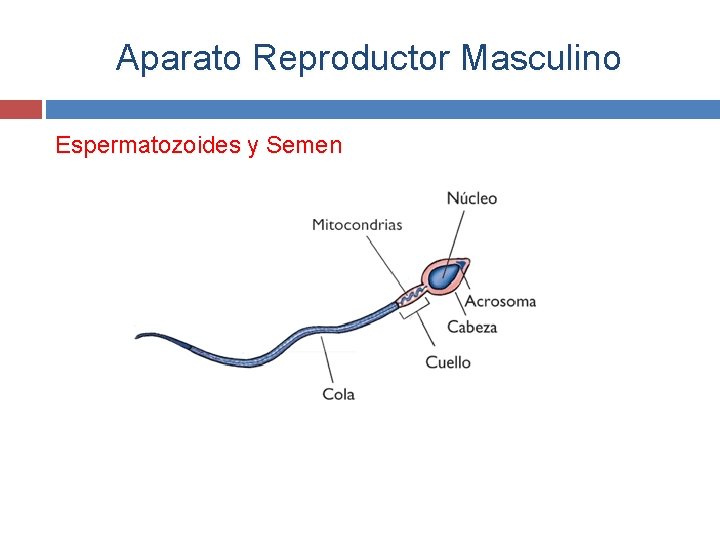 Aparato Reproductor Masculino

Espermatozoides y Semen

Núcleo
Mitocondrias
Acrosoma
Cabeza
Cuello
Cola